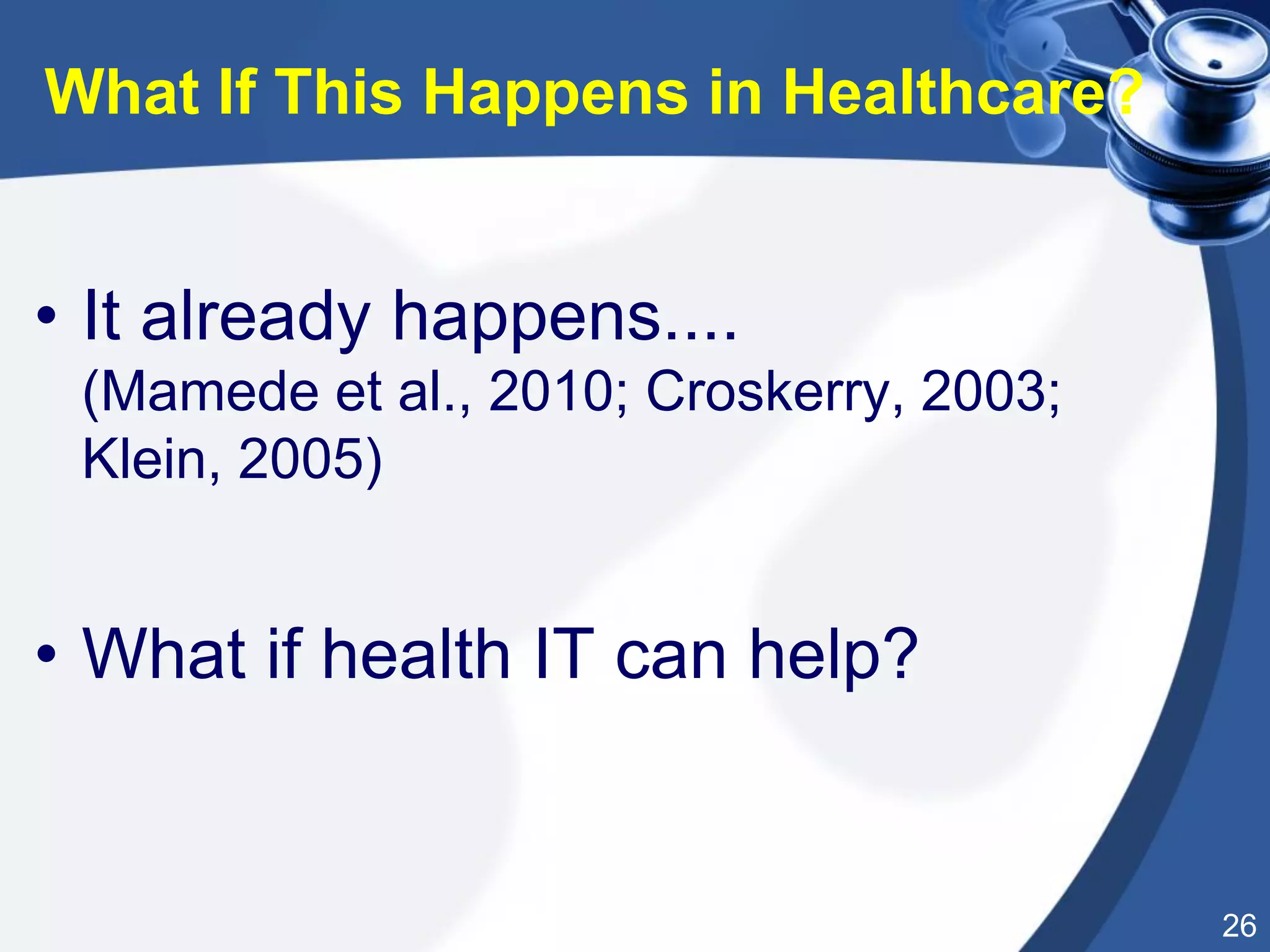 What If This Happens in Healthcare?

• It already happens.... (Mamede et al., 2010; Croskerry, 2003; Klein, 2005)

• What if health IT can help?

26